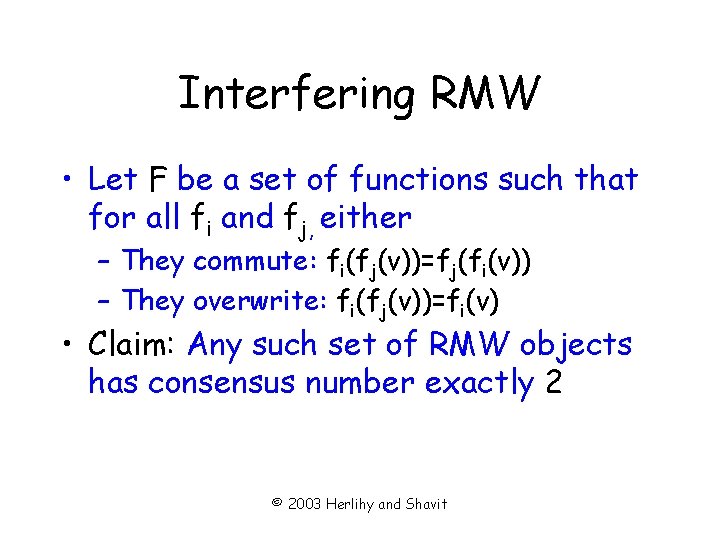 Interfering RMW

• Let F be a set of functions such that for all $f_i$ and $f_{j,}$ either
  – They commute: $f_i(f_j(v))=f_j(f_i(v))$
  – They overwrite: $f_i(f_j(v))=f_i(v)$
• Claim: Any such set of RMW objects has consensus number exactly 2

© 2003 Herlihy and Shavit